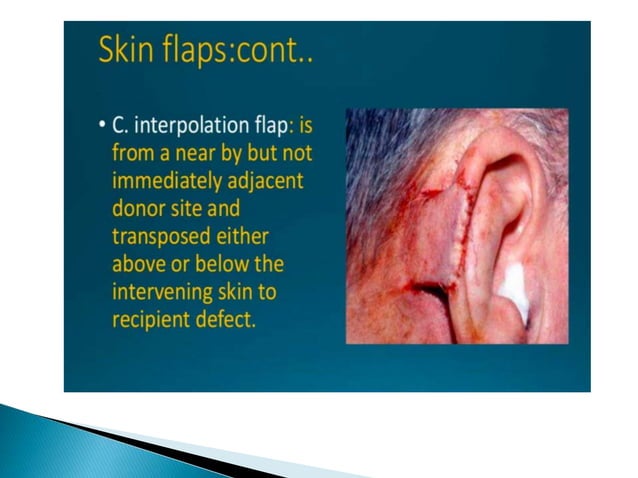 Skin flaps:cont..

• C. interpolation flap: is from a near by but not immediately adjacent donor site and transposed either above or below the intervening skin to recipient defect.